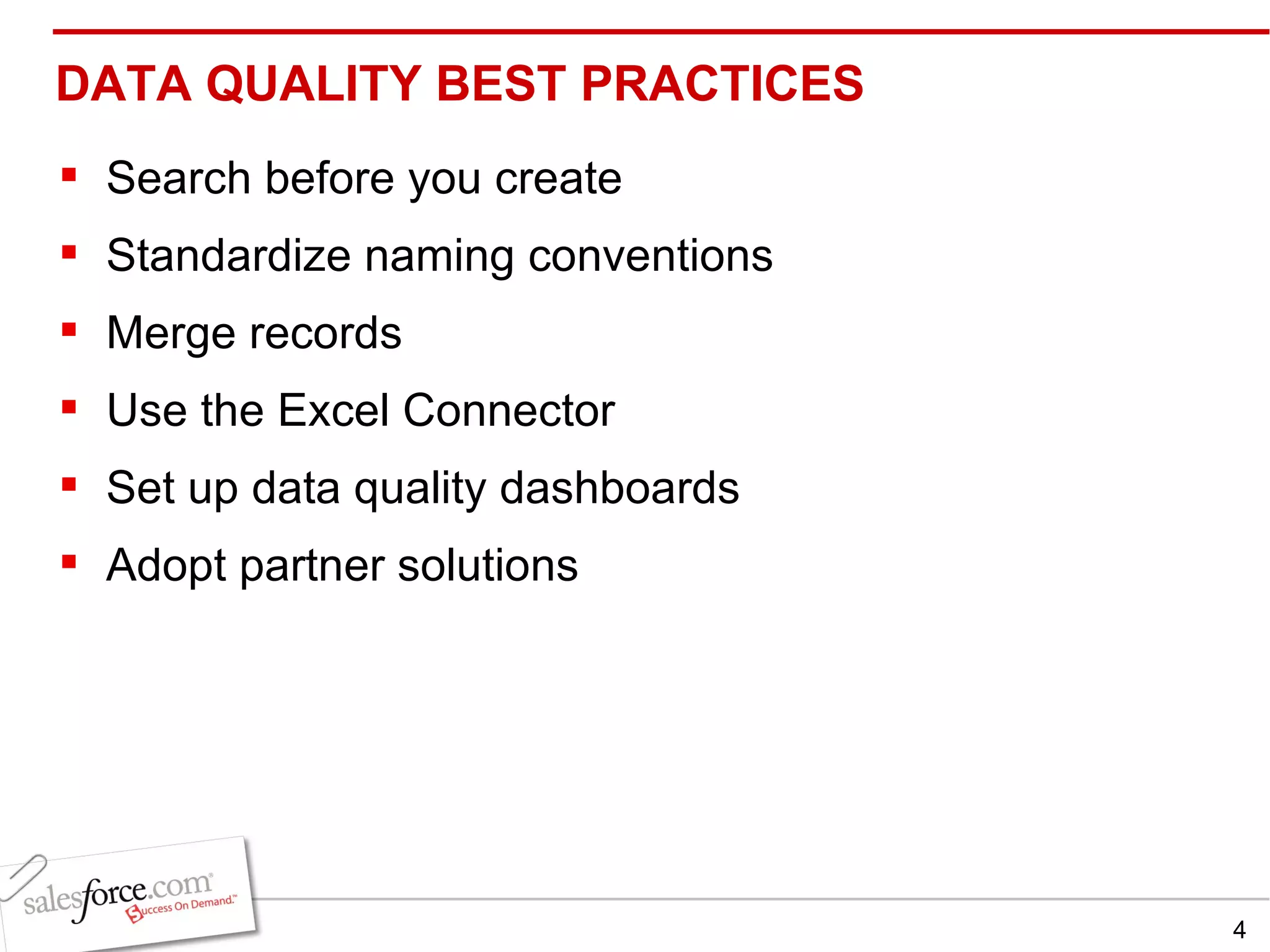 DATA QUALITY BEST PRACTICES

▪ Search before you create
▪ Standardize naming conventions
▪ Merge records
▪ Use the Excel Connector
▪ Set up data quality dashboards
▪ Adopt partner solutions

salesforce.com®
Success On Demand.™

4